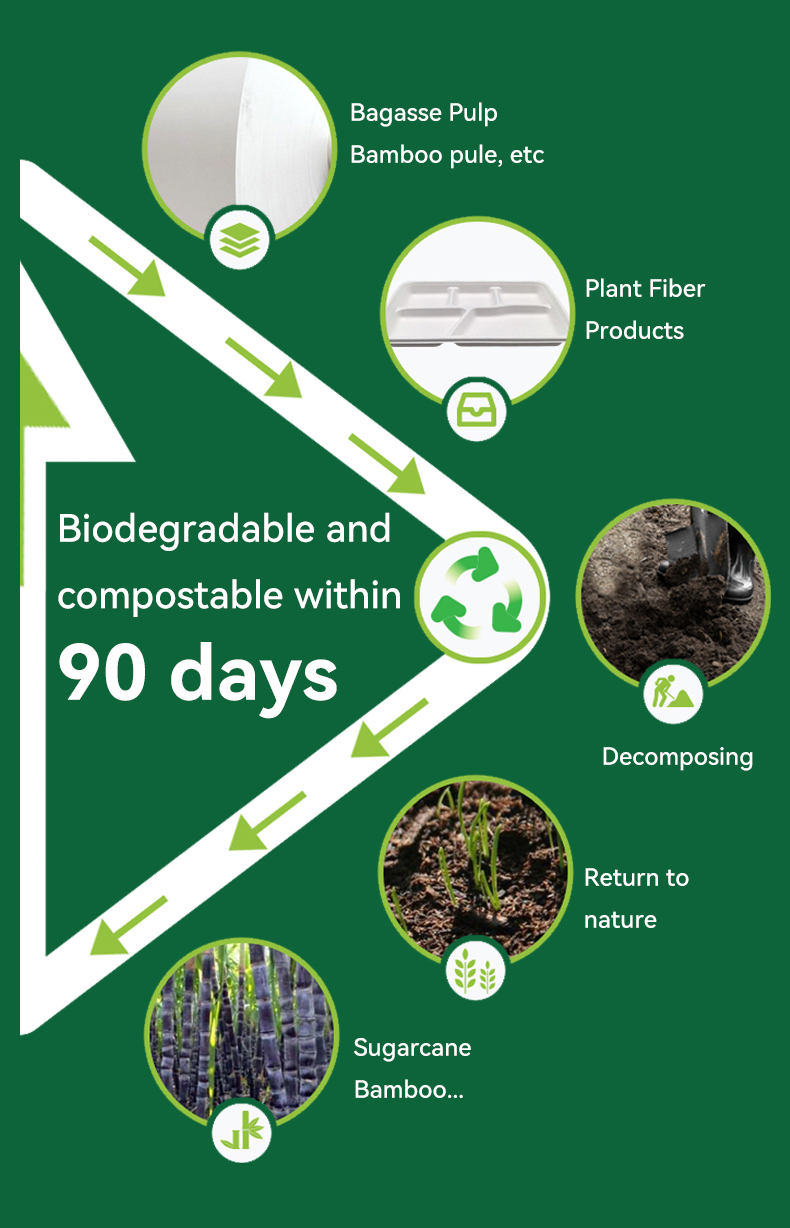 Bagasse Pulp
Bamboo pule, etc

Plant Fiber
Products

Biodegradable and compostable within
90 days

Decomposing

Return to
nature

Sugarcane
Bamboo...